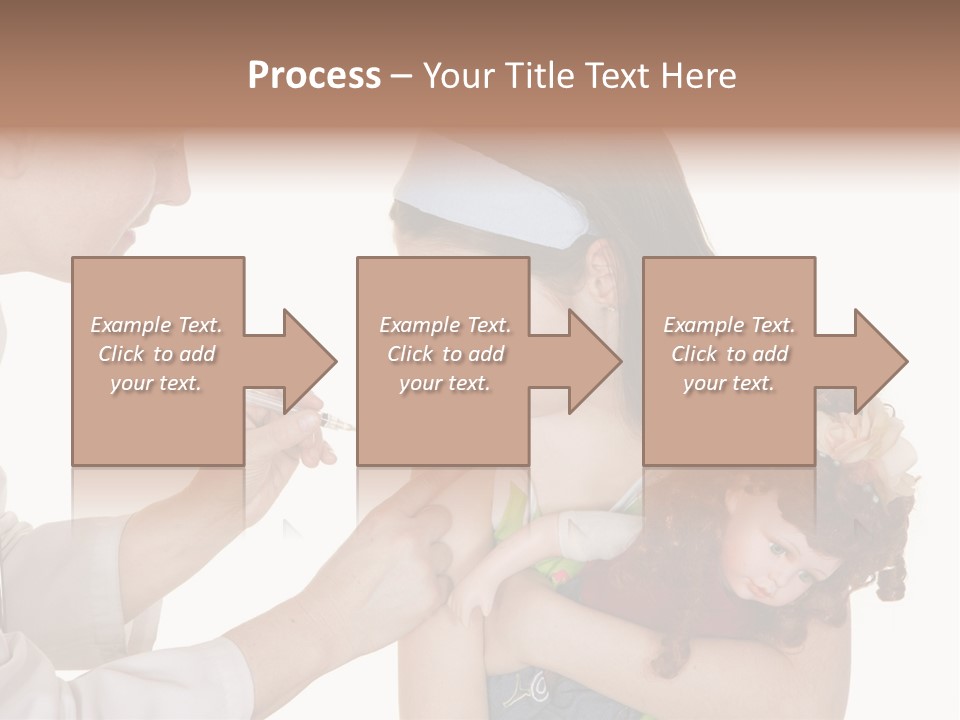 Process – Your Title Text Here

Example Text. Click to add your text.

Example Text. Click to add your text.

Example Text. Click to add your text.